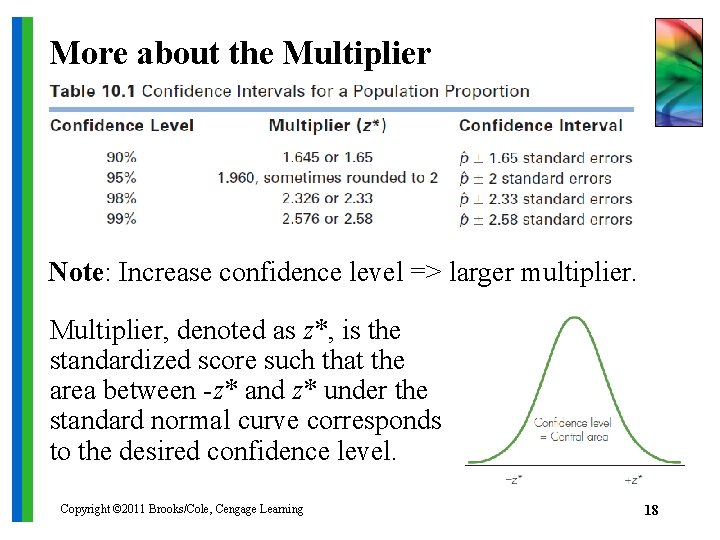 More about the Multiplier

Table 10.1 Confidence Intervals for a Population Proportion

| Confidence Level | Multiplier ($z^*$) | Confidence Interval |
|---|---|---|
| 90% | 1.645 or 1.65 | $\hat{p} \pm 1.65$ standard errors |
| 95% | 1.960, sometimes rounded to 2 | $\hat{p} \pm 2$ standard errors |
| 98% | 2.326 or 2.33 | $\hat{p} \pm 2.33$ standard errors |
| 99% | 2.576 or 2.58 | $\hat{p} \pm 2.58$ standard errors |

Note: Increase confidence level => larger multiplier.

Multiplier, denoted as $z^*$, is the standardized score such that the area between $-z^*$ and $z^*$ under the standard normal curve corresponds to the desired confidence level.

Confidence level = Central area

$-z^*$ $+z^*$

Copyright ©2011 Brooks/Cole, Cengage Learning

18